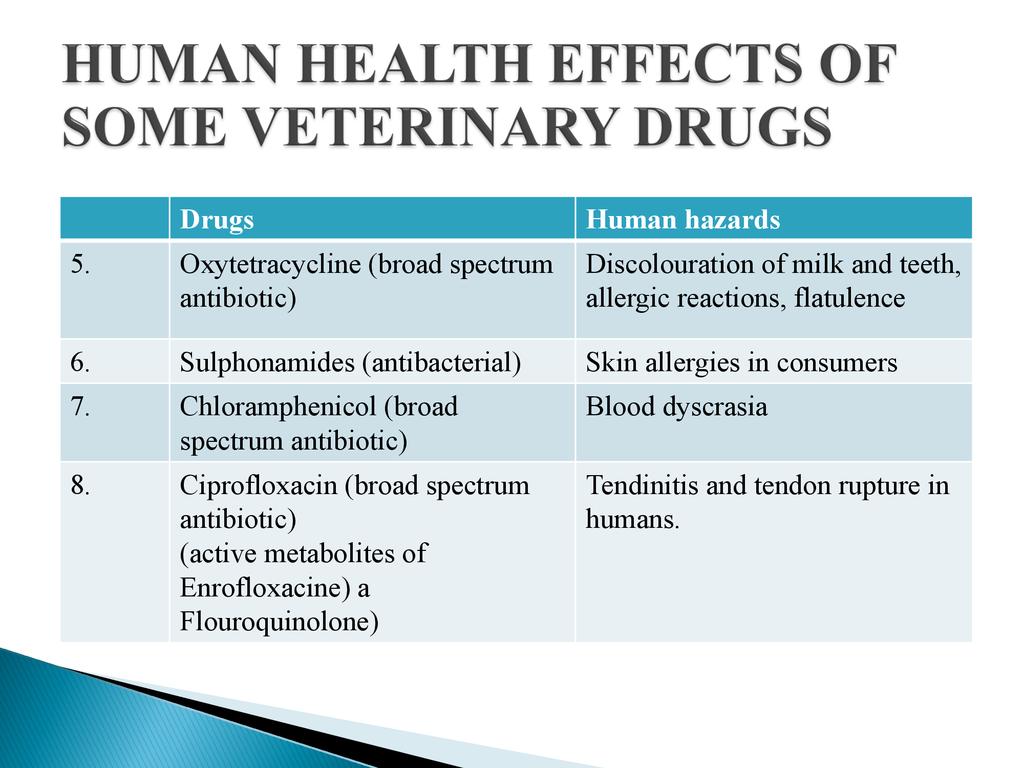 HUMAN HEALTH EFFECTS OF SOME VETERINARY DRUGS

| | Drugs | Human hazards |
|---|---|---|
| 5. | Oxytetracycline (broad spectrum antibiotic) | Discolouration of milk and teeth, allergic reactions, flatulence |
| 6. | Sulphonamides (antibacterial) | Skin allergies in consumers |
| 7. | Chloramphenicol (broad spectrum antibiotic) | Blood dyscrasia |
| 8. | Ciprofloxacin (broad spectrum antibiotic) (active metabolites of Enrofloxacine) a Flouroquinolone) | Tendinitis and tendon rupture in humans. |